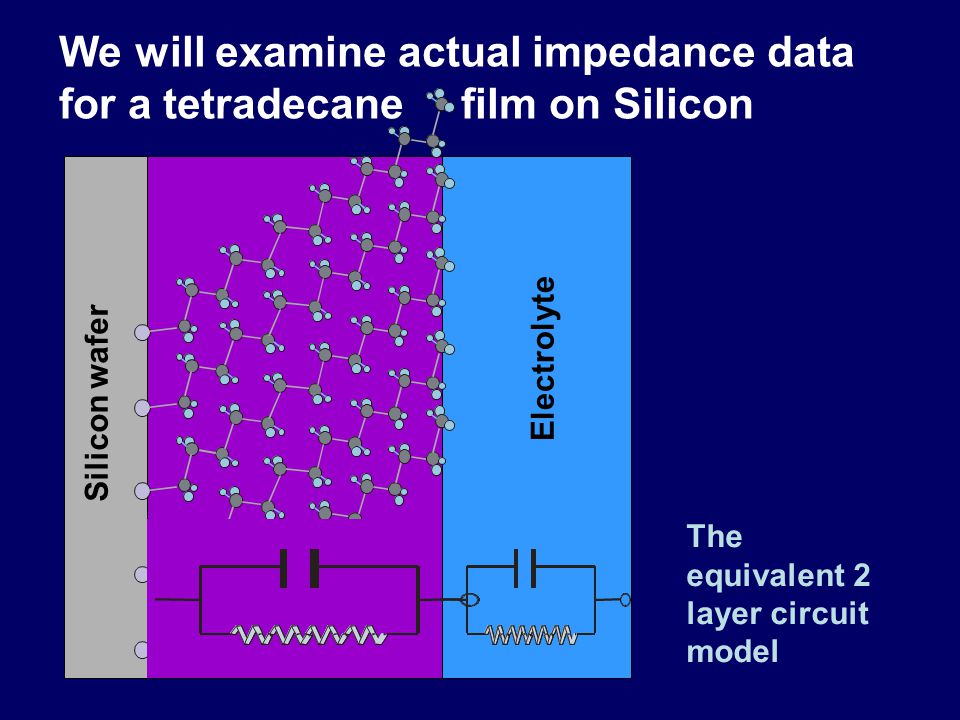 We will examine actual impedance data for a tetradecane film on Silicon

Silicon wafer

Electrolyte

The equivalent 2 layer circuit model